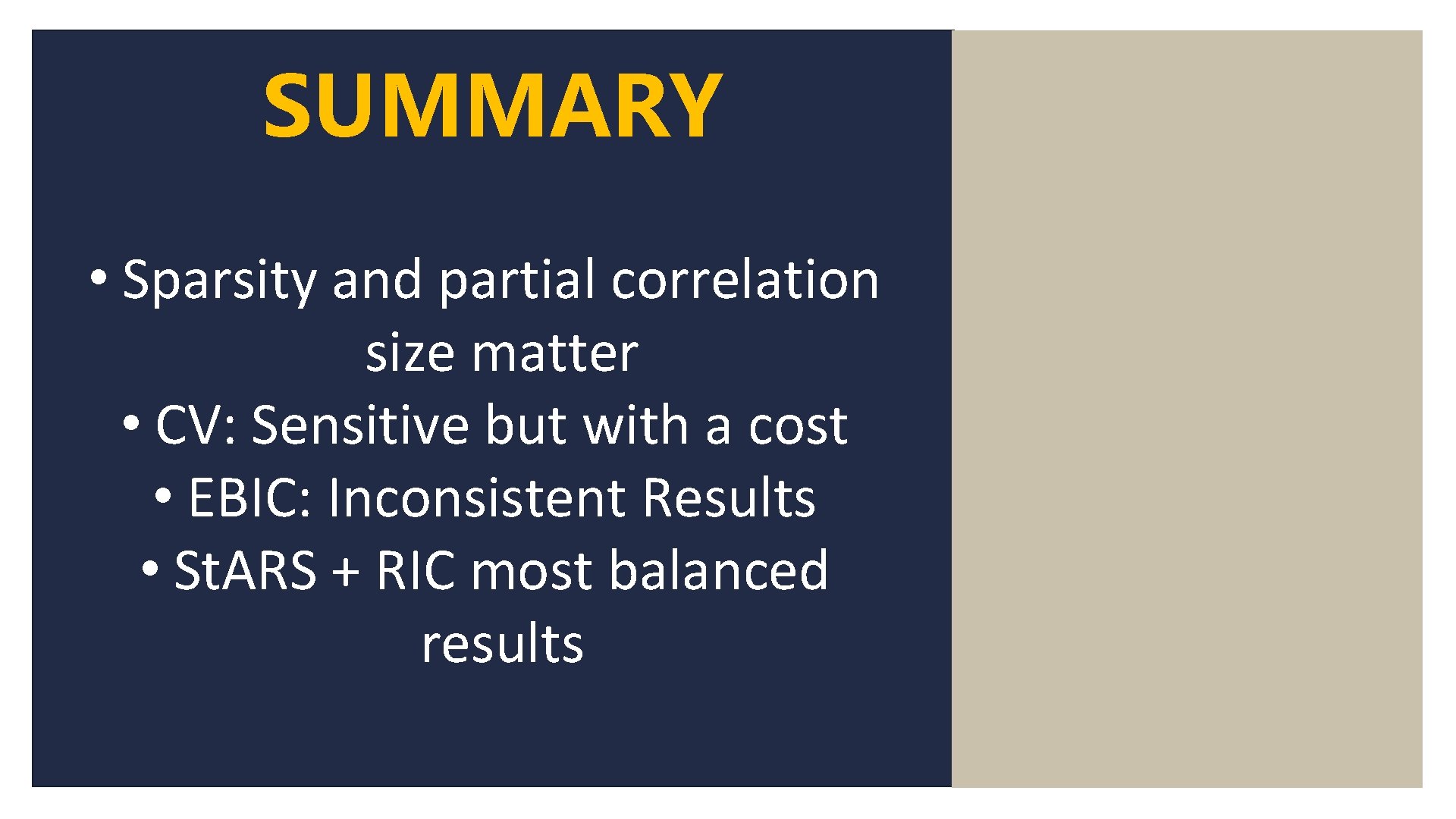 SUMMARY

• Sparsity and partial correlation size matter
• CV: Sensitive but with a cost
• EBIC: Inconsistent Results
• St.ARS + RIC most balanced results